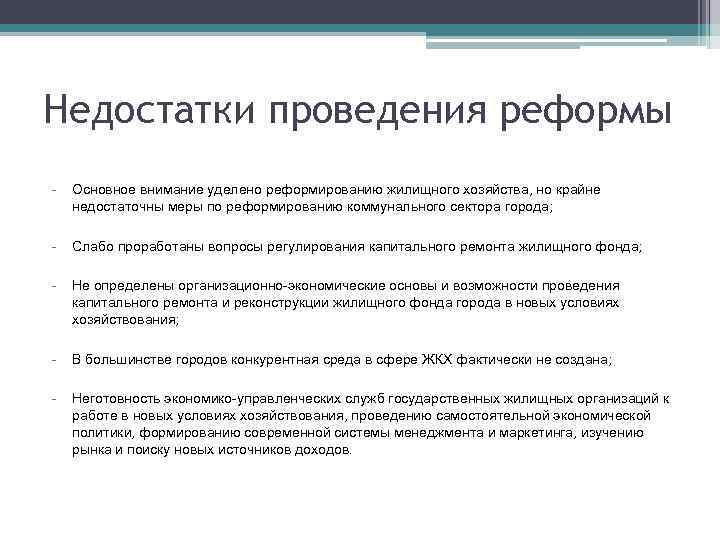 Недостатки проведения реформы

- Основное внимание уделено реформированию жилищного хозяйства, но крайне недостаточны меры по реформированию коммунального сектора города;

- Слабо проработаны вопросы регулирования капитального ремонта жилищного фонда;

- Не определены организационно-экономические основы и возможности проведения капитального ремонта и реконструкции жилищного фонда города в новых условиях хозяйствования;

- В большинстве городов конкурентная среда в сфере ЖКХ фактически не создана;

- Неготовность экономико-управленческих служб государственных жилищных организаций к работе в новых условиях хозяйствования, проведению самостоятельной экономической политики, формированию современной системы менеджмента и маркетинга, изучению рынка и поиску новых источников доходов.